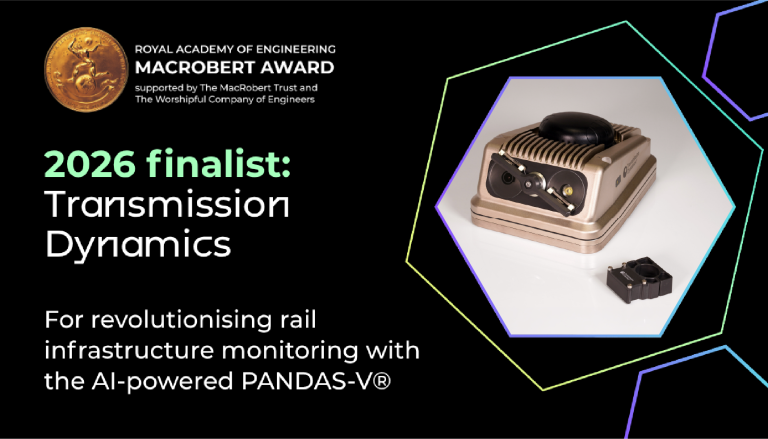 ROYAL ACADEMY OF ENGINEERING
MACROBERT AWARD
supported by The MacRobert Trust and The Worshipful Company of Engineers

2026 finalist:
Transmission Dynamics

For revolutionising rail infrastructure monitoring with the AI-powered PANDAS-V®